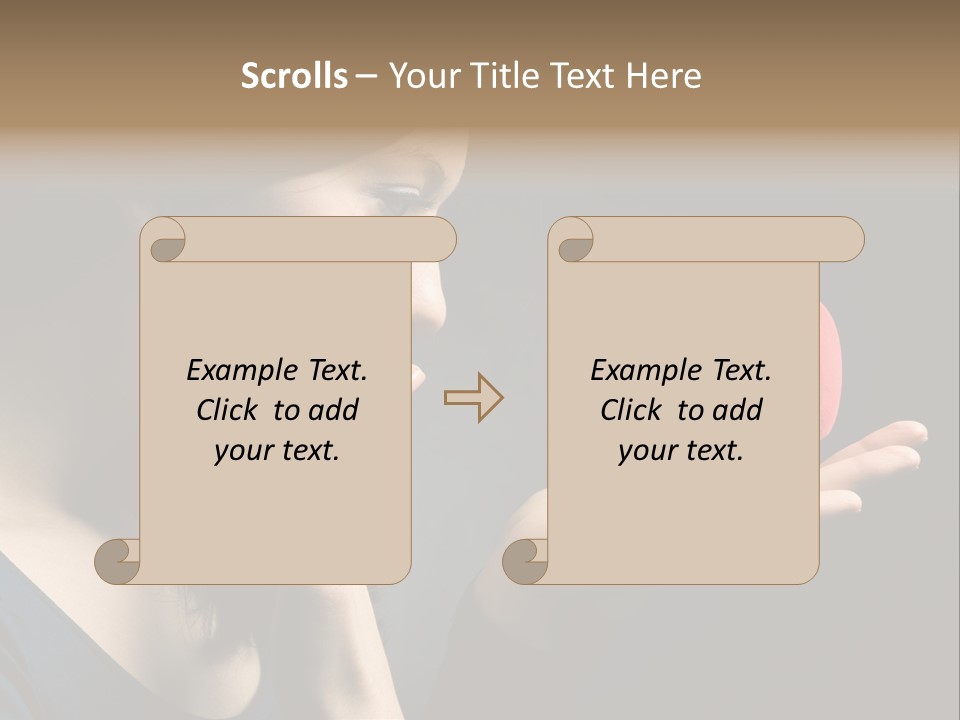 Scrolls – Your Title Text Here

Example Text. Click to add your text.

Example Text. Click to add your text.